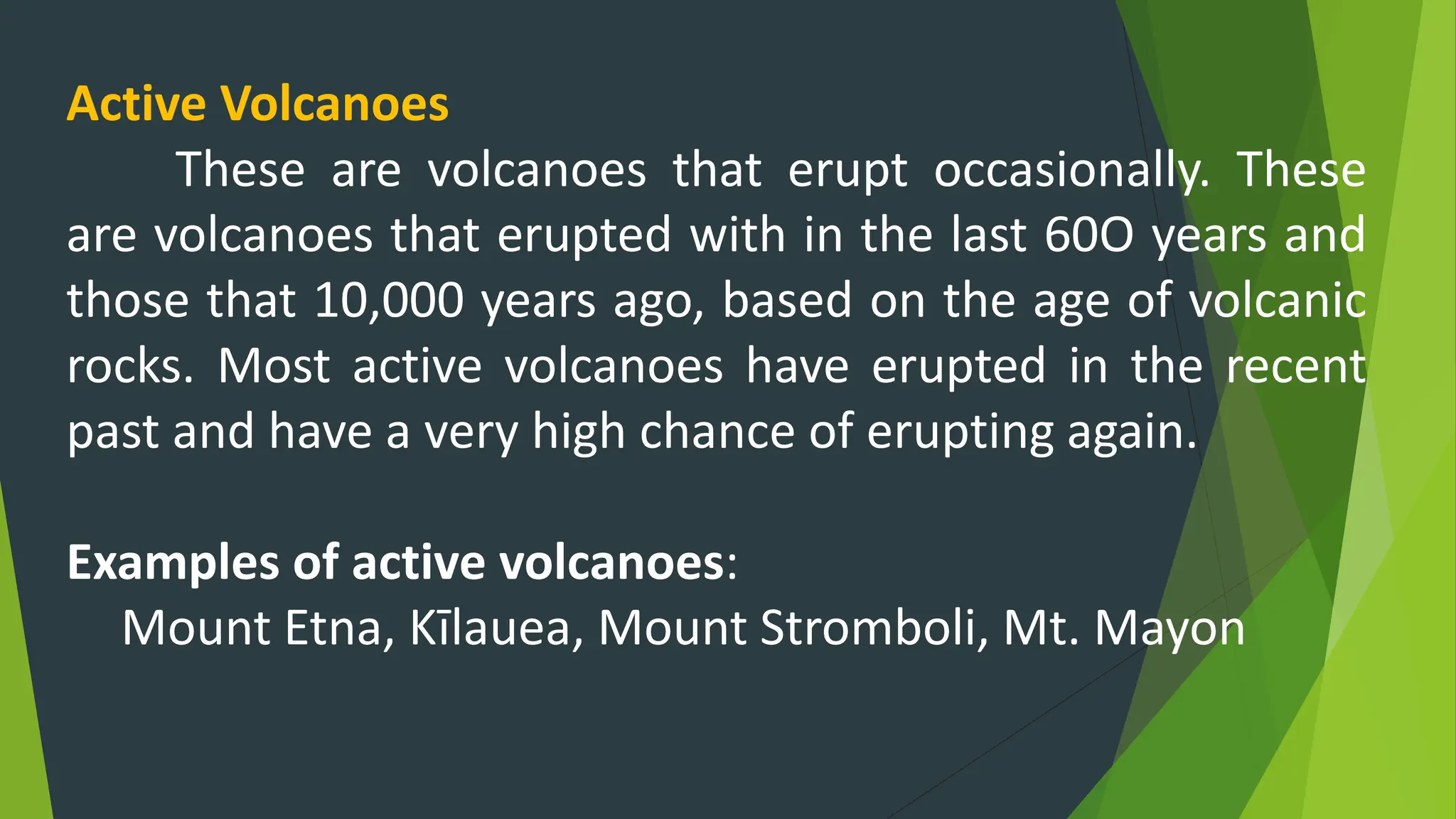 Active Volcanoes

These are volcanoes that erupt occasionally. These are volcanoes that erupted with in the last 60O years and those that 10,000 years ago, based on the age of volcanic rocks. Most active volcanoes have erupted in the recent past and have a very high chance of erupting again.

Examples of active volcanoes:
Mount Etna, Kīlauea, Mount Stromboli, Mt. Mayon